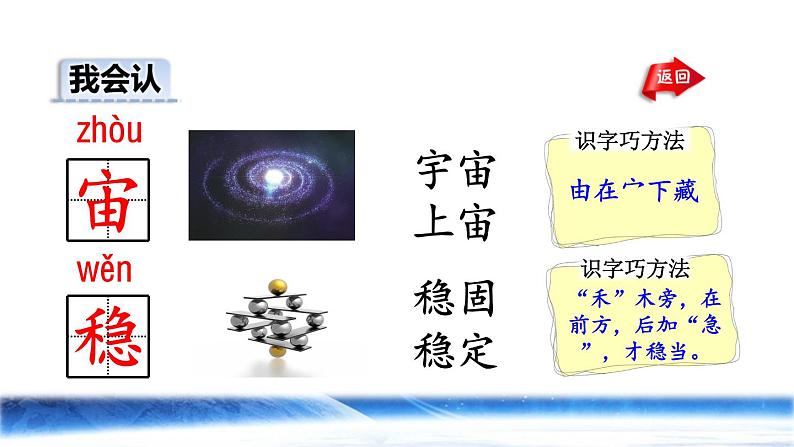 我会认

返回

zhòu
宙

宇宙
上宙

识字巧方法
由在宀下藏

wěn
稳

稳固
稳定

识字巧方法
“禾”木旁，在前方，后加“急”，才稳当。